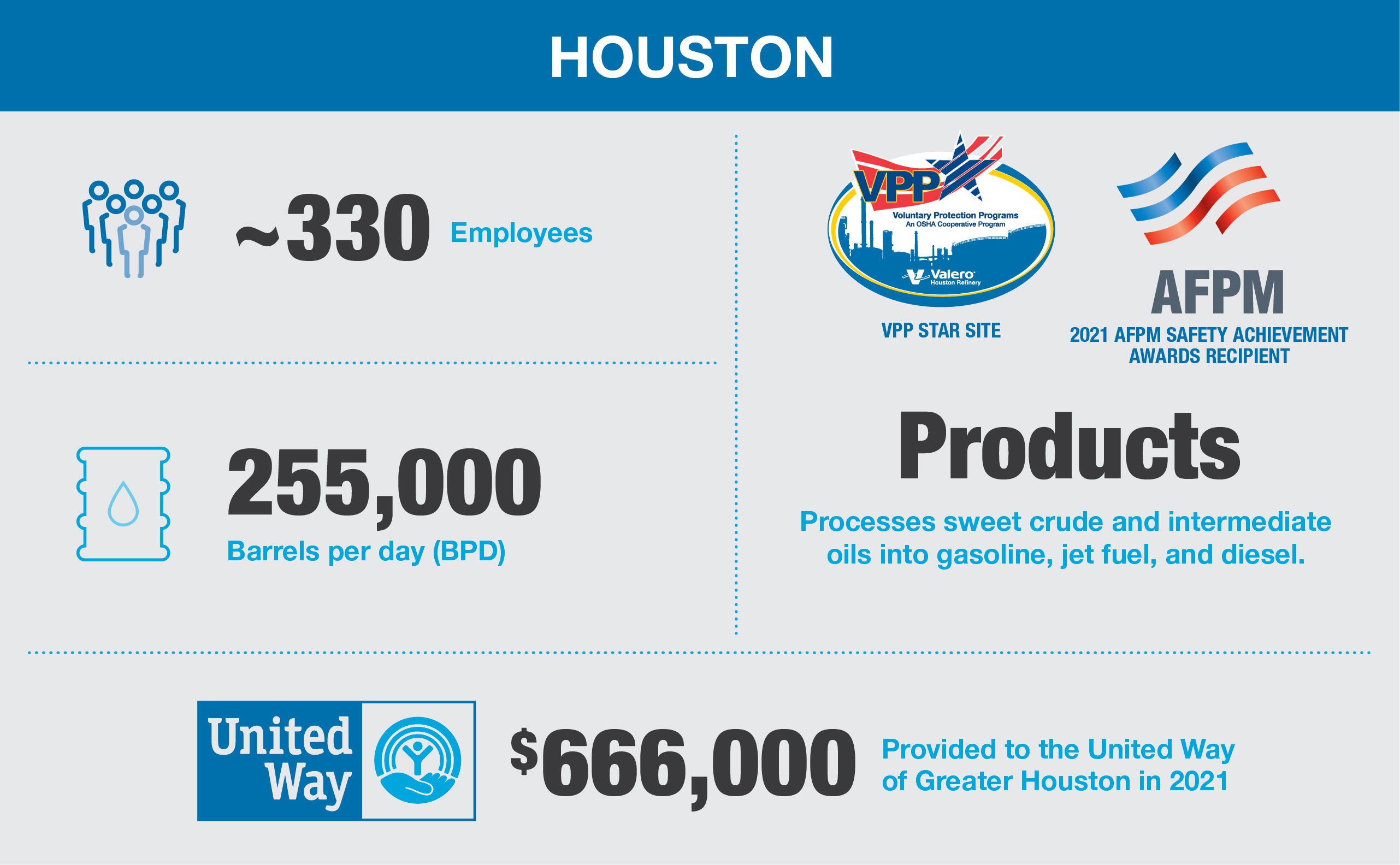 HOUSTON

~330 Employees

255,000
Barrels per day (BPD)

VPP
Voluntary Protection Programs
An OSHA Cooperative Program
Valero
Houston Refinery

VPP STAR SITE

AFPM
2021 AFPM SAFETY ACHIEVEMENT AWARDS RECIPIENT

Products
Processes sweet crude and intermediate oils into gasoline, jet fuel, and diesel.

United Way

$666,000 Provided to the United Way of Greater Houston in 2021